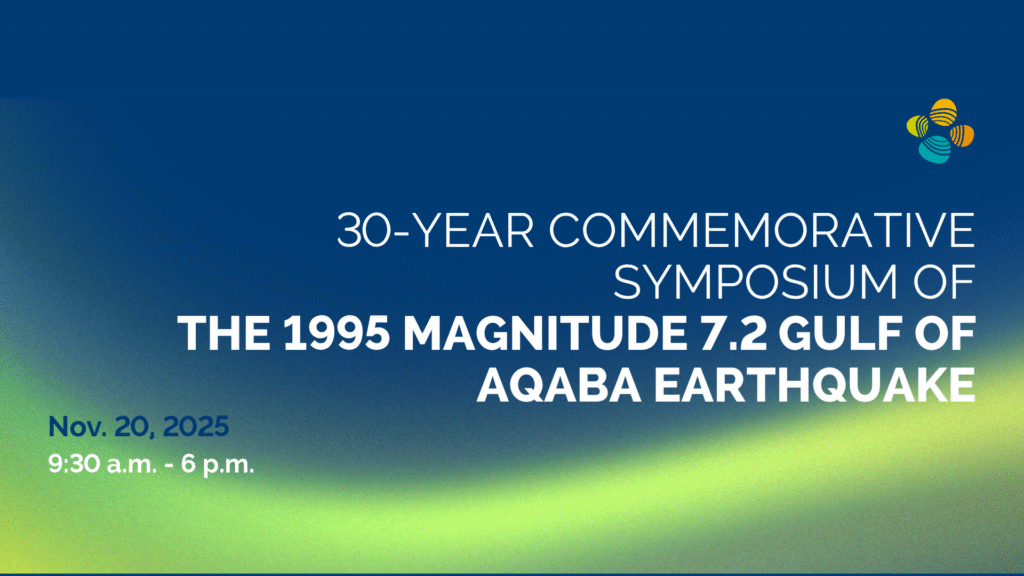 30-YEAR COMMEMORATIVE SYMPOSIUM OF
THE 1995 MAGNITUDE 7.2 GULF OF AQABA EARTHQUAKE

Nov. 20, 2025
9:30 a.m. - 6 p.m.